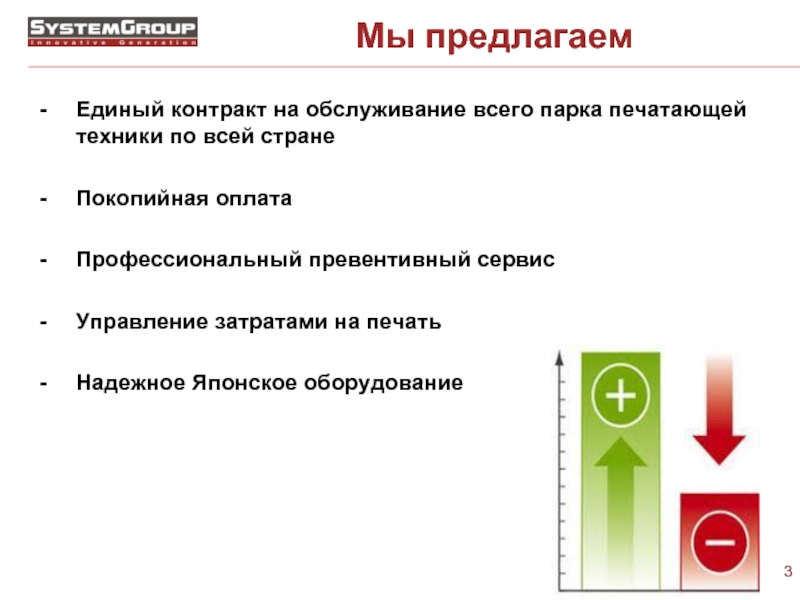 SYSTEMGROUP
Innovative Generation

Мы предлагаем

- Единый контракт на обслуживание всего парка печатающей техники по всей стране

- Покопийная оплата

- Профессиональный превентивный сервис

- Управление затратами на печать

- Надежное Японское оборудование

+

−

3